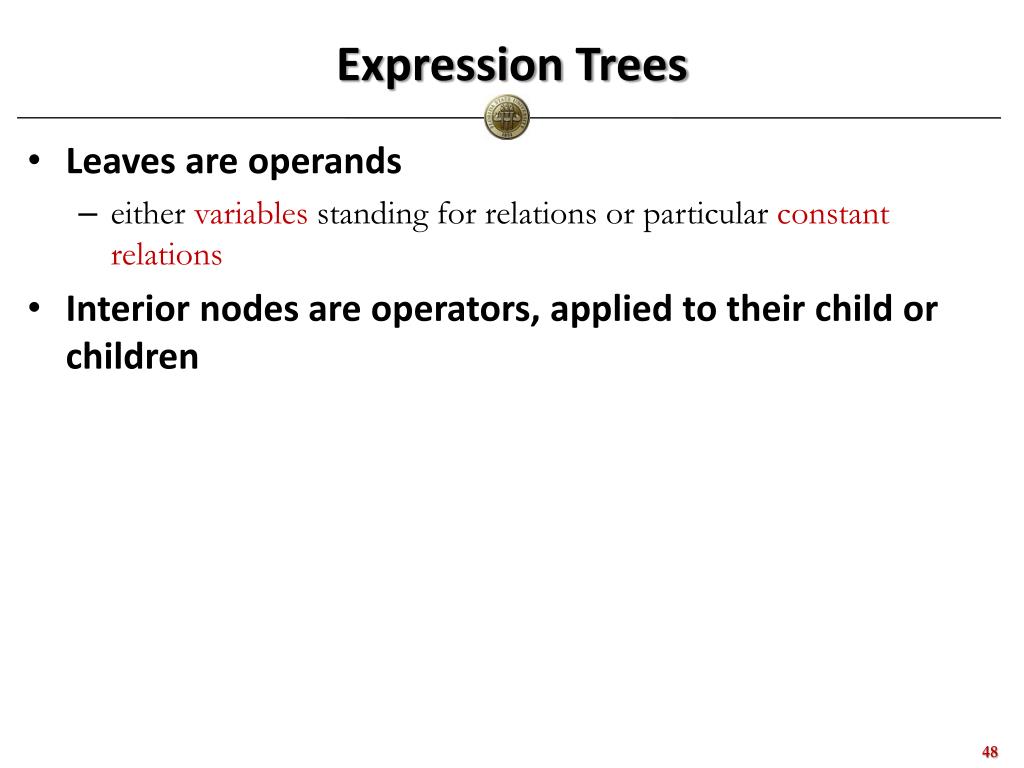 Expression Trees

• Leaves are operands
– either variables standing for relations or particular constant relations

• Interior nodes are operators, applied to their child or children

48